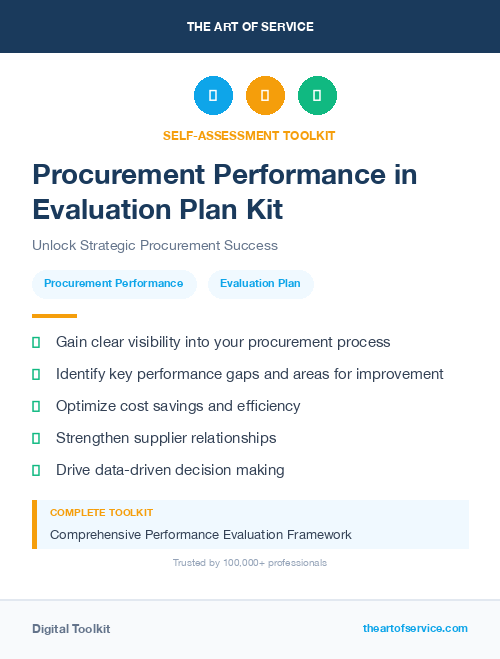 THE ART OF SERVICE

SELF-ASSESSMENT TOOLKIT

Procurement Performance in Evaluation Plan Kit

Unlock Strategic Procurement Success

Procurement Performance

Evaluation Plan

Gain clear visibility into your procurement process

Identify key performance gaps and areas for improvement

Optimize cost savings and efficiency

Strengthen supplier relationships

Drive data-driven decision making

COMPLETE TOOLKIT

Comprehensive Performance Evaluation Framework

Trusted by 100,000+ professionals

Digital Toolkit

theartofservice.com